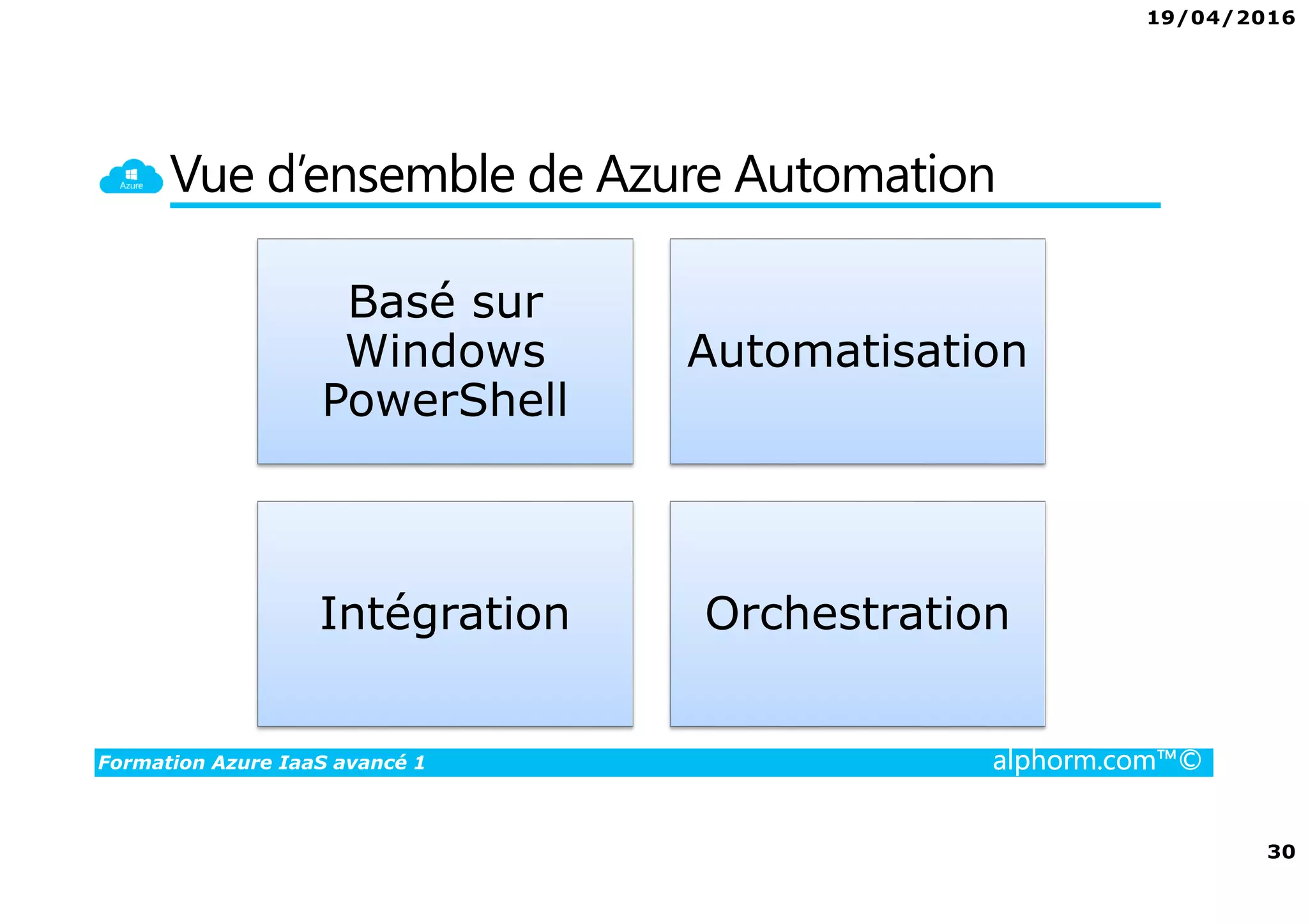 19/04/2016

Azure

Vue d'ensemble de Azure Automation

Basé sur Windows PowerShell

Automatisation

Intégration

Orchestration

Formation Azure IaaS avancé 1

alphorm.com™©

30